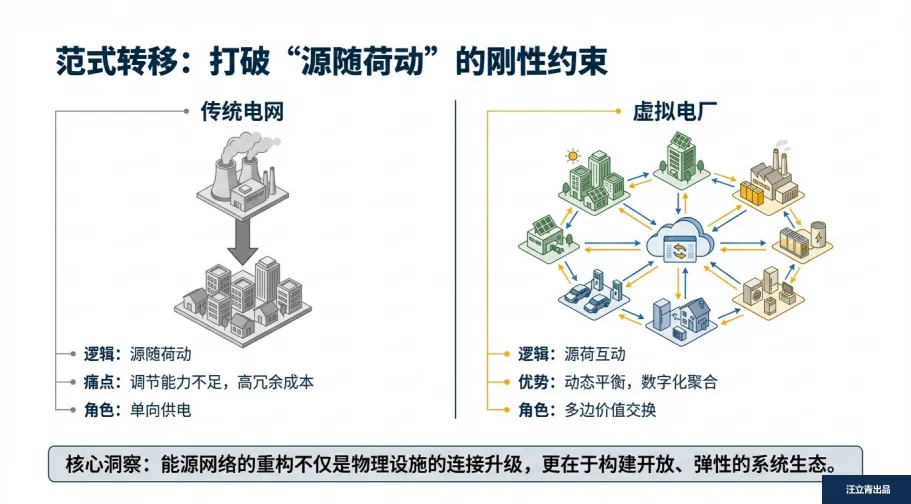 范式转移：打破“源随荷动”的刚性约束

传统电网

逻辑：源随荷动
痛点：调节能力不足，高冗余成本
角色：单向供电

虚拟电厂

逻辑：源荷互动
优势：动态平衡，数字化聚合
角色：多边价值交换

核心洞察：能源网络的重构不仅是物理设施的连接升级，更在于构建开放、弹性的系统生态。

汪立青出品